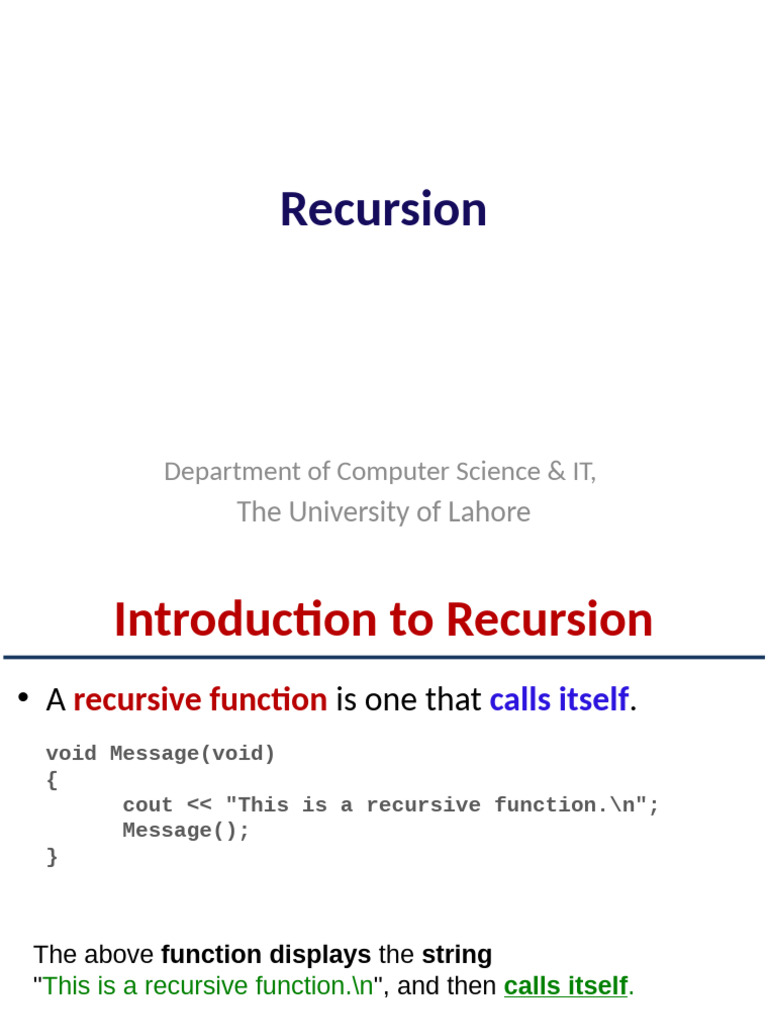 Recursion

Department of Computer Science & IT,
The University of Lahore

Introduction to Recursion

• A recursive function is one that calls itself.

void Message(void)
{
	cout << "This is a recursive function.\n";
	Message();
}

The above function displays the string "This is a recursive function.\n", and then calls itself.